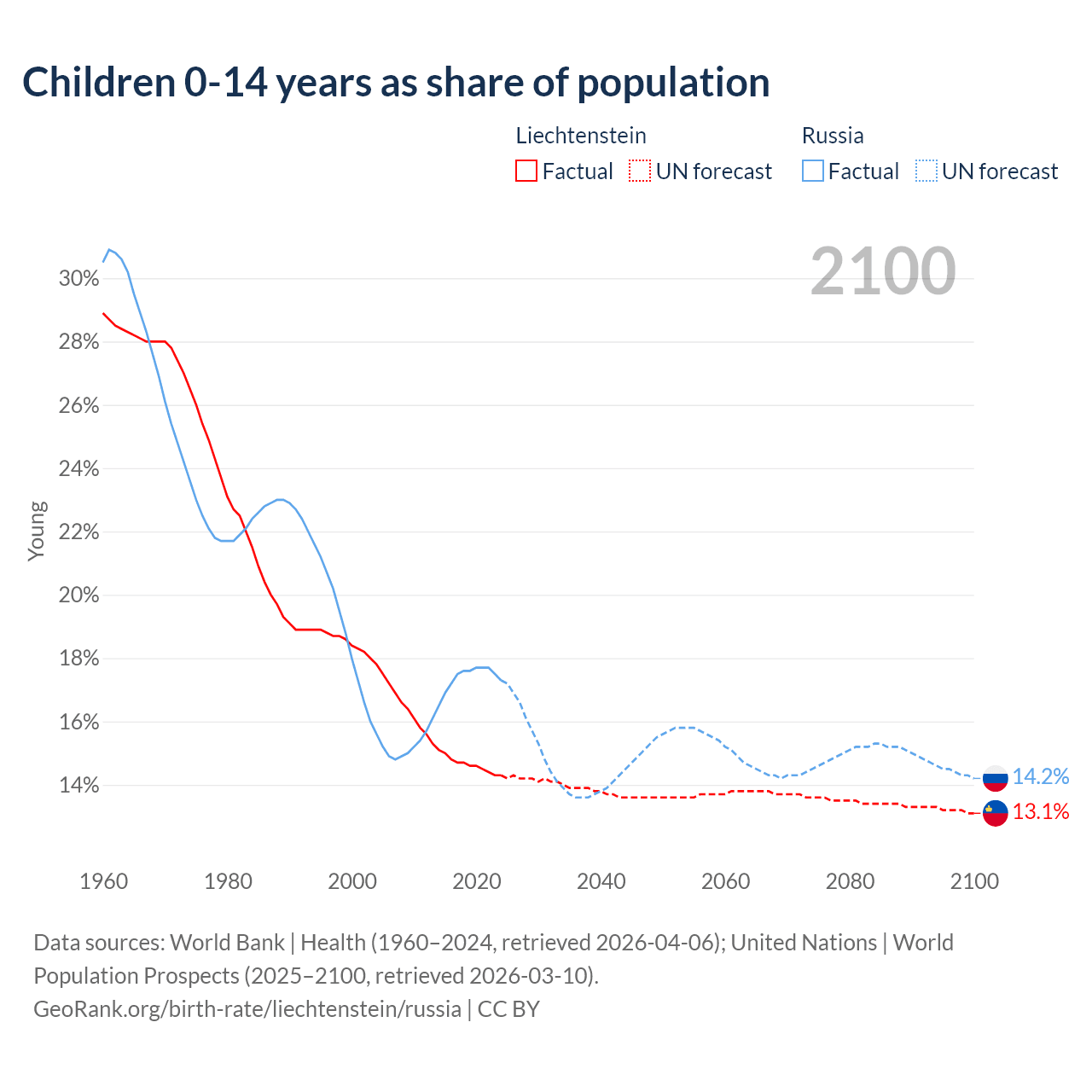 Children 0-14 years as share of population

Liechtenstein
Factual UN forecast

Russia
Factual UN forecast

2100

30%
28%
26%
24%
22%
20%
18%
16%
14%

Young

14.2%
13.1%

1960 1980 2000 2020 2040 2060 2080 2100

Data sources: World Bank | Health (1960–2024, retrieved 2026-04-06); United Nations | World Population Prospects (2025–2100, retrieved 2026-03-10).
GeoRank.org/birth-rate/liechtenstein/russia | CC BY